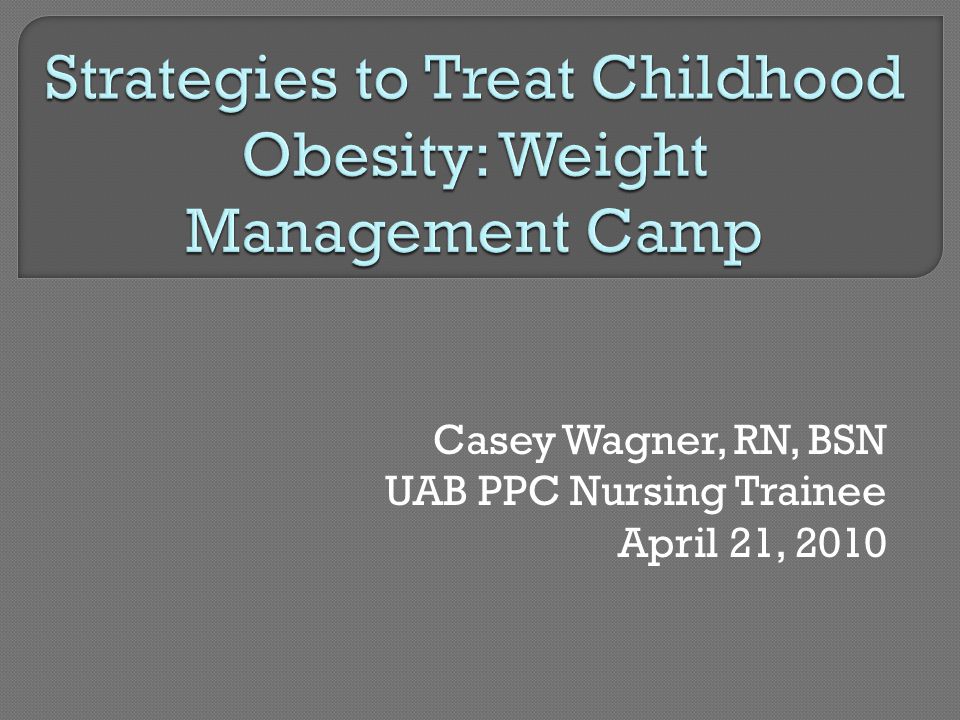 Strategies to Treat Childhood Obesity: Weight Management Camp

Casey Wagner, RN, BSN
UAB PPC Nursing Trainee
April 21, 2010